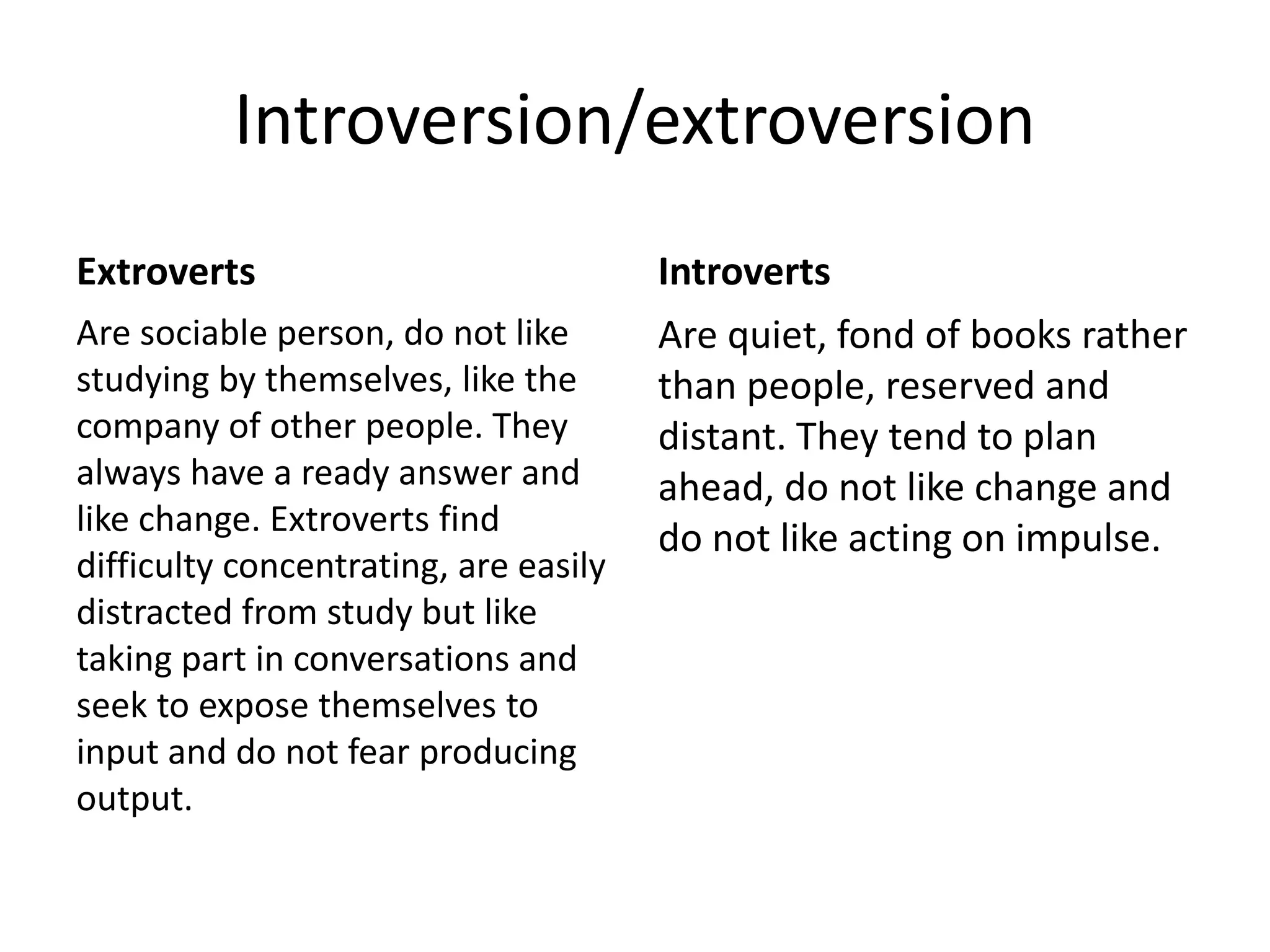 Introversion/extroversion

Extroverts

Are sociable person, do not like studying by themselves, like the company of other people. They always have a ready answer and like change. Extroverts find difficulty concentrating, are easily distracted from study but like taking part in conversations and seek to expose themselves to input and do not fear producing output.

Introverts

Are quiet, fond of books rather than people, reserved and distant. They tend to plan ahead, do not like change and do not like acting on impulse.